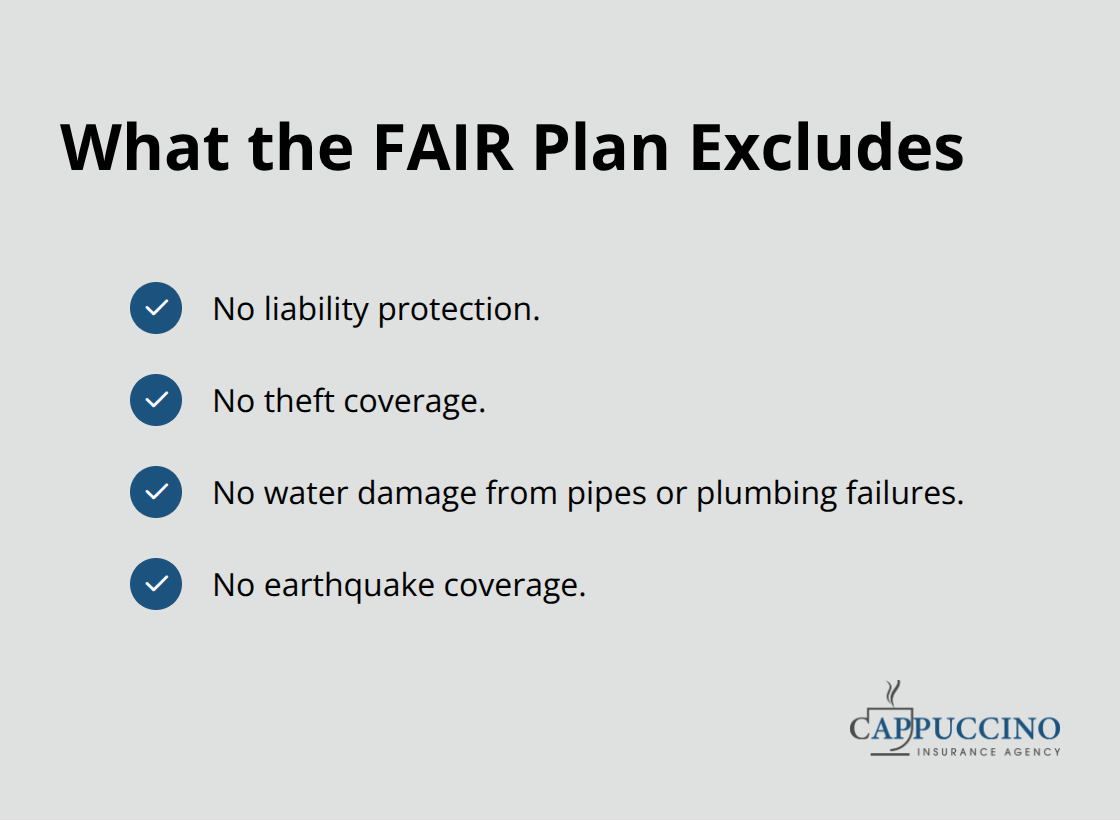 What the FAIR Plan Excludes

No liability protection.

No theft coverage.

No water damage from pipes or plumbing failures.

No earthquake coverage.

CAPPUCCINO
INSURANCE AGENCY